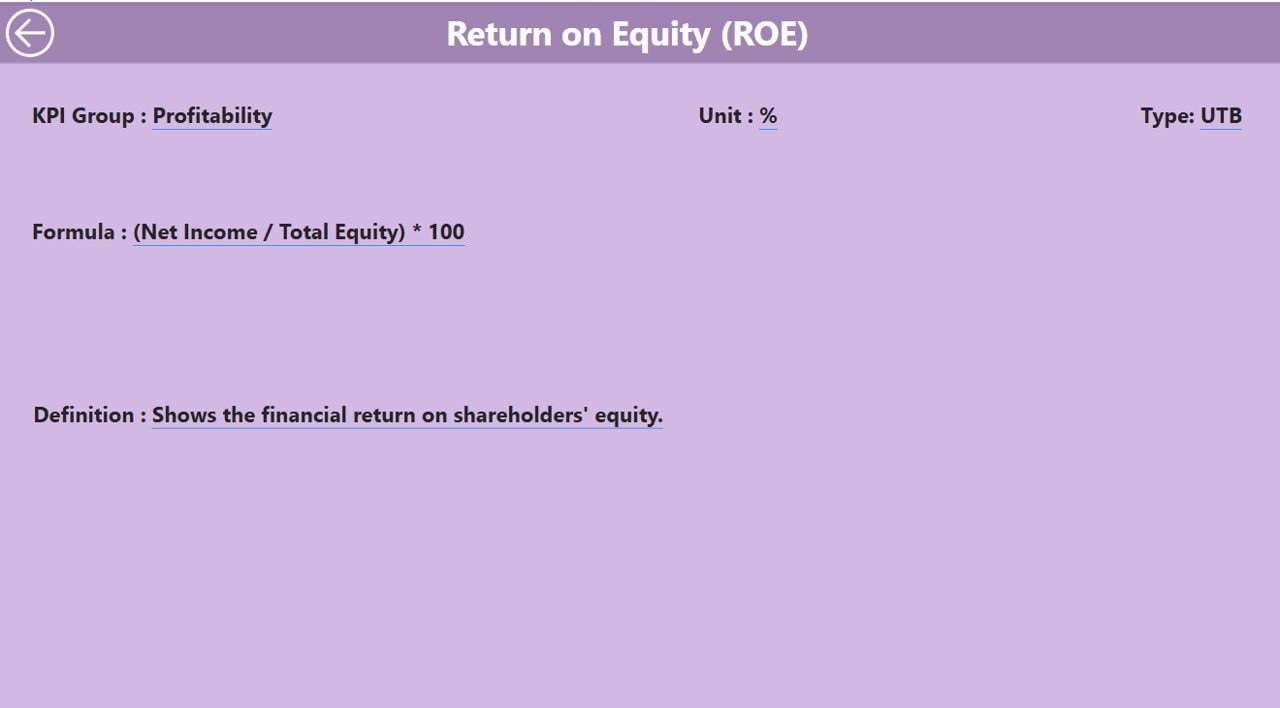 Return on Equity (ROE)

KPI Group : Profitability

Unit : %

Type: UTB

Formula : (Net Income / Total Equity) * 100

Definition : Shows the financial return on shareholders' equity.